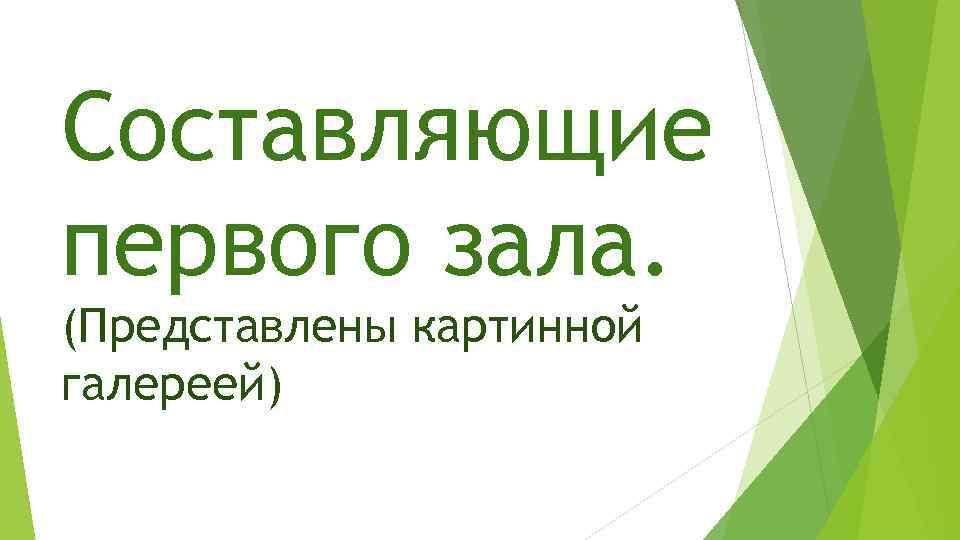 Составляющие первого зала.

(Представлены картинной галереей)